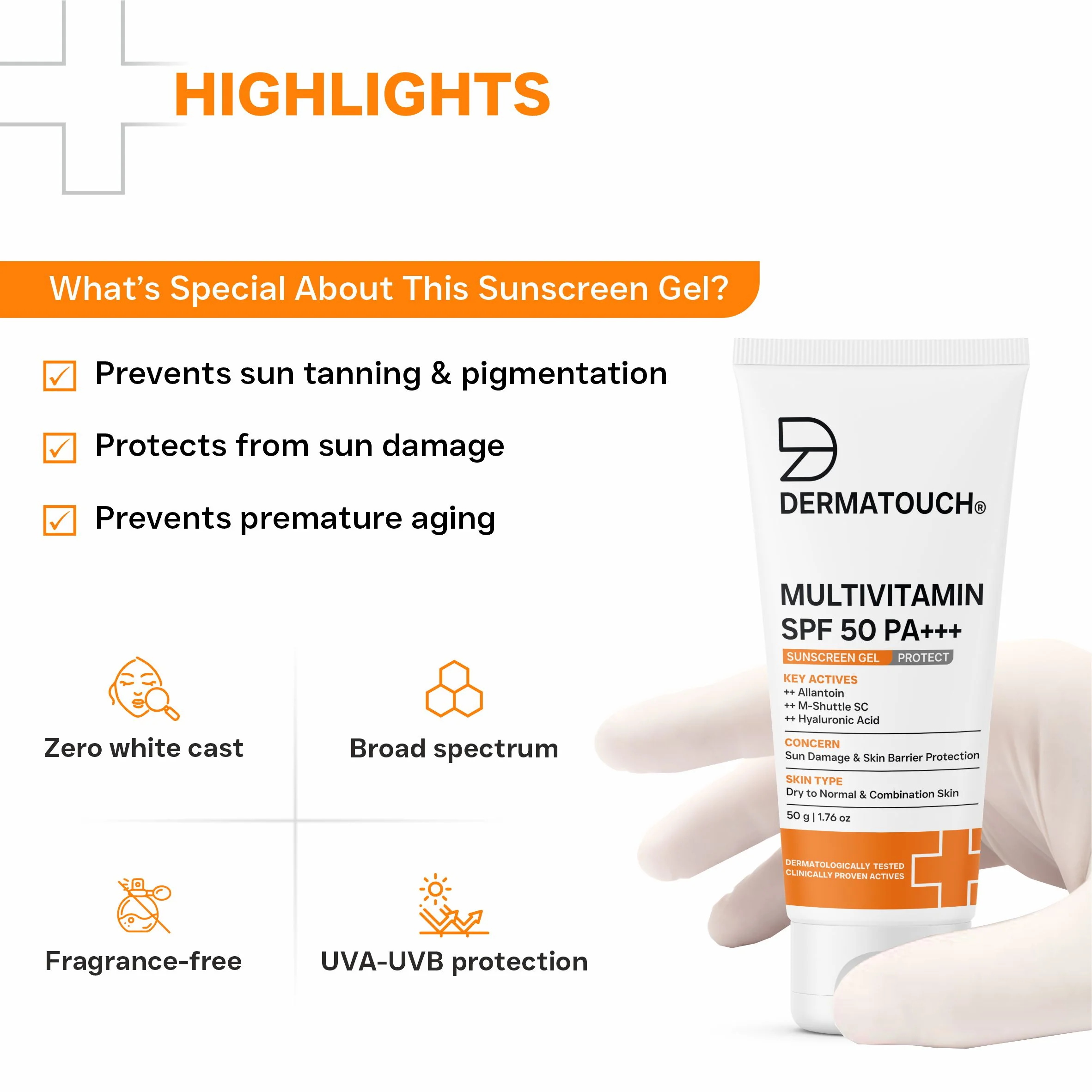 HIGHLIGHTS

What's Special About This Sunscreen Gel?

Prevents sun tanning & pigmentation

Protects from sun damage

Prevents premature aging

Zero white cast

Broad spectrum

Fragrance-free

UVA-UVB protection

DERMATOUCH®

MULTIVITAMIN SPF 50 PA+++

SUNSCREEN GEL PROTECT

KEY ACTIVES
++ Allantoin
++ M-Shuttle SC
++ Hyaluronic Acid

CONCERN
Sun Damage & Skin Barrier Protection

SKIN TYPE
Dry to Normal & Combination Skin

50 g | 1.76 oz

DERMATOLOGICALLY TESTED
CLINICALLY PROVEN ACTIVES